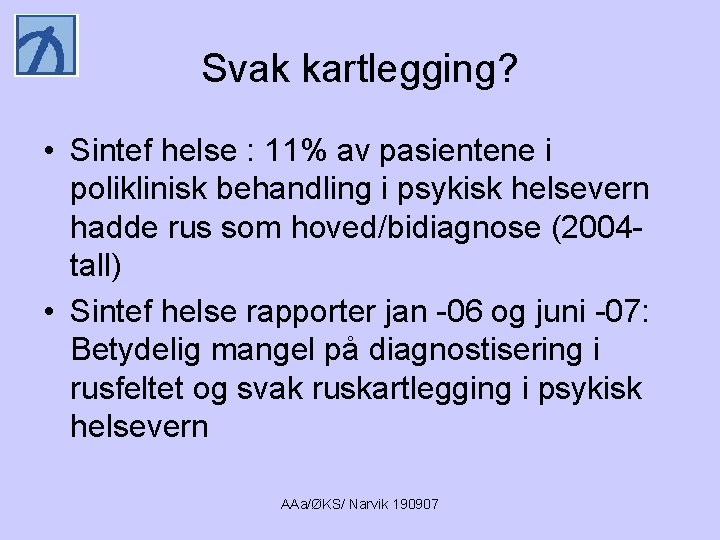 Svak kartlegging?

• Sintef helse : 11% av pasientene i poliklinisk behandling i psykisk helsevern hadde rus som hoved/bidiagnose (2004-tall)
• Sintef helse rapporter jan -06 og juni -07: Betydelig mangel på diagnostisering i rusfeltet og svak ruskartlegging i psykisk helsevern

AAa/ØKS/ Narvik 190907